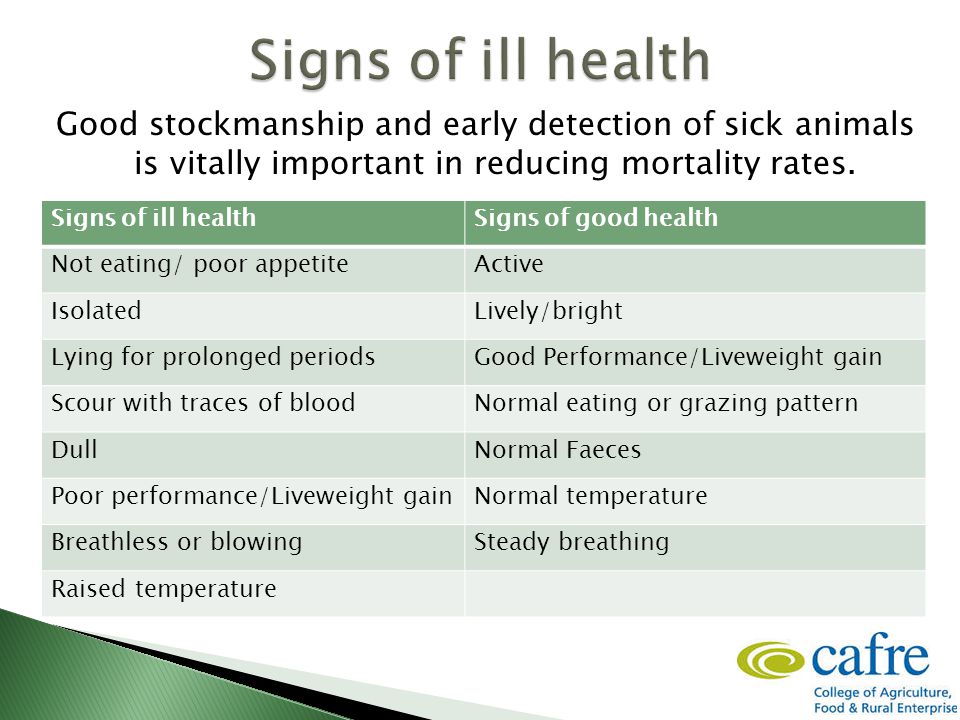 Signs of ill health

Good stockmanship and early detection of sick animals is vitally important in reducing mortality rates.

| Signs of ill health | Signs of good health |
|---|---|
| Not eating/ poor appetite | Active |
| Isolated | Lively/bright |
| Lying for prolonged periods | Good Performance/Liveweight gain |
| Scour with traces of blood | Normal eating or grazing pattern |
| Dull | Normal Faeces |
| Poor performance/Liveweight gain | Normal temperature |
| Breathless or blowing | Steady breathing |
| Raised temperature | |

cafre
College of Agriculture, Food & Rural Enterprise